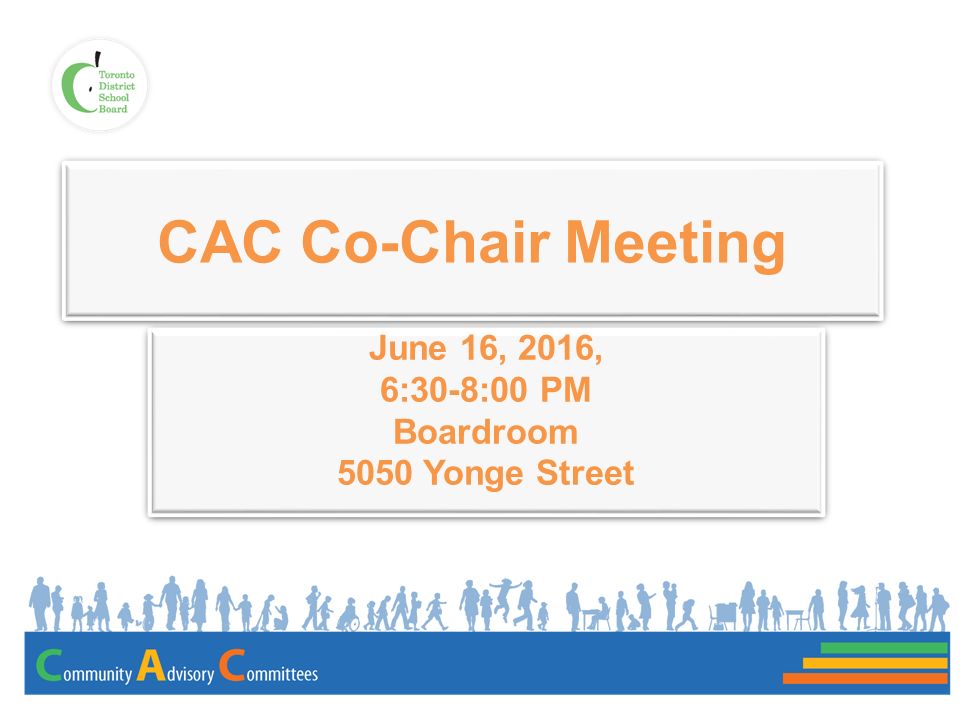 Toronto District School Board

CAC Co-Chair Meeting

June 16, 2016,
6:30-8:00 PM
Boardroom
5050 Yonge Street

Community Advisory Committees